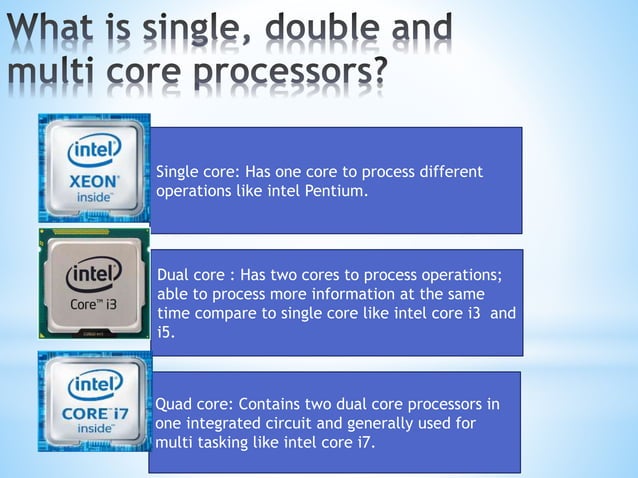 What is single, double and multi core processors?

intel
XEON
inside

Single core: Has one core to process different operations like intel Pentium.

intel
Core™ i3

Dual core : Has two cores to process operations; able to process more information at the same time compare to single core like intel core i3 and i5.

intel
CORE i7
inside

Quad core: Contains two dual core processors in one integrated circuit and generally used for multi tasking like intel core i7.